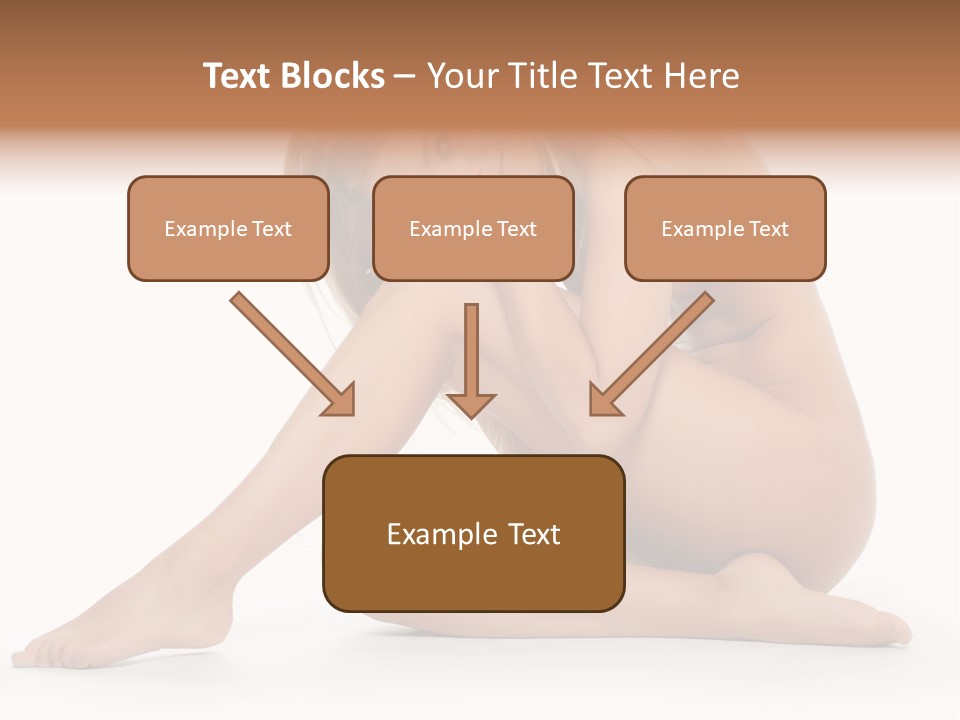 Text Blocks – Your Title Text Here

Example Text

Example Text

Example Text

Example Text